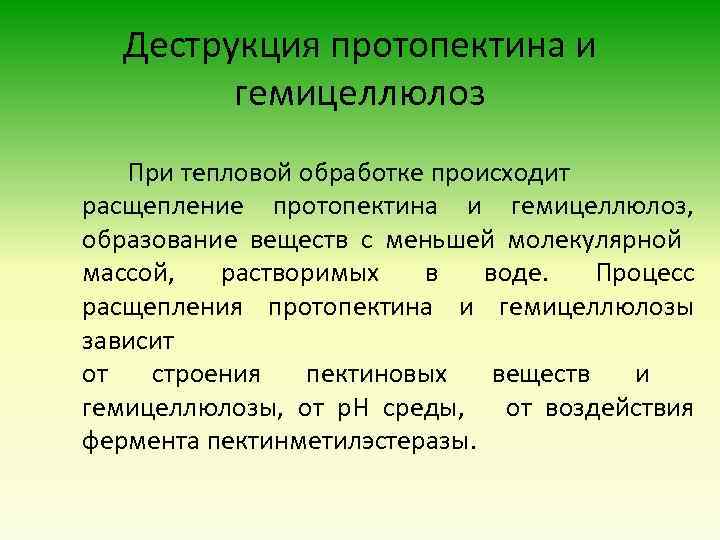 Деструкция протопектина и гемицеллюлоз

При тепловой обработке происходит расщепление протопектина и гемицеллюлоз, образование веществ с меньшей молекулярной массой, растворимых в воде. Процесс расщепления протопектина и гемицеллюлозы зависит
от строения пектиновых веществ и гемицеллюлозы, от pH среды, от воздействия фермента пектинметилэстеразы.